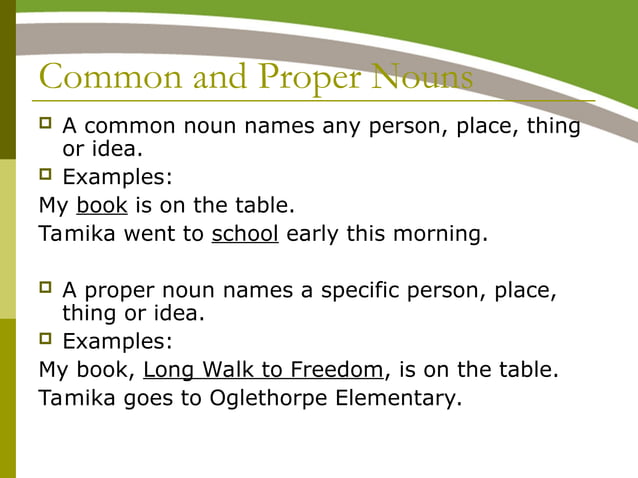 Common and Proper Nouns

A common noun names any person, place, thing or idea.

Examples:

My book is on the table.

Tamika went to school early this morning.

A proper noun names a specific person, place, thing or idea.

Examples:

My book, Long Walk to Freedom, is on the table.

Tamika goes to Oglethorpe Elementary.